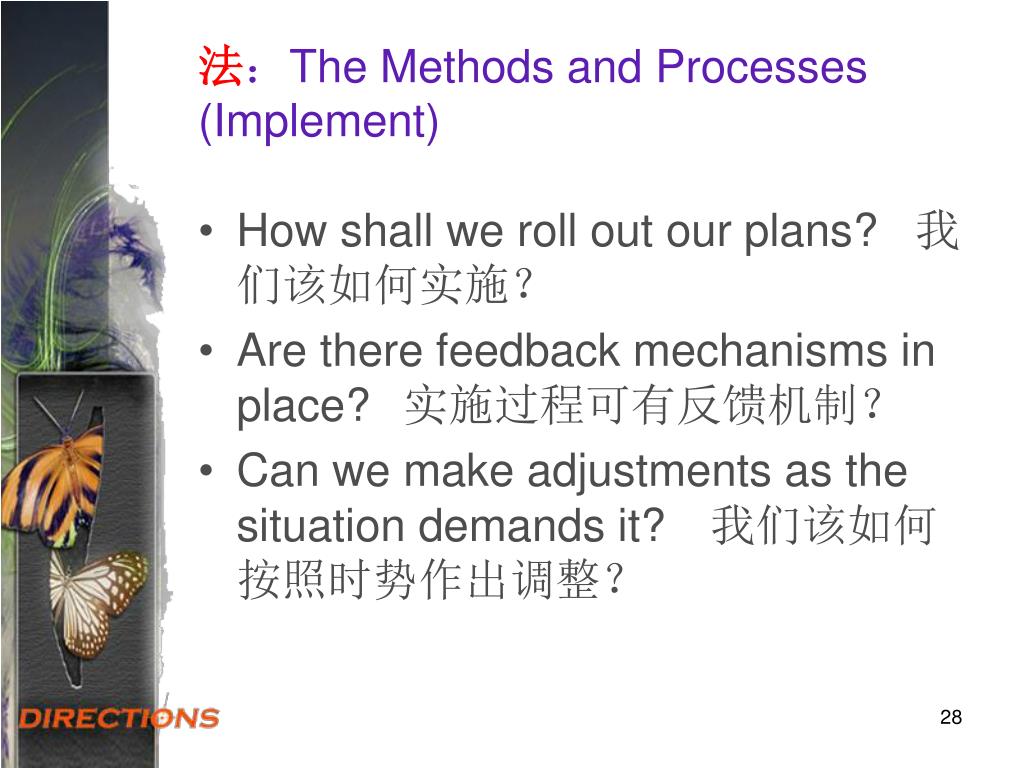 法：The Methods and Processes (Implement)

• How shall we roll out our plans? 我们该如何实施？
• Are there feedback mechanisms in place? 实施过程可有反馈机制？
• Can we make adjustments as the situation demands it? 我们该如何按照时势作出调整？

DIRECTIONS

28